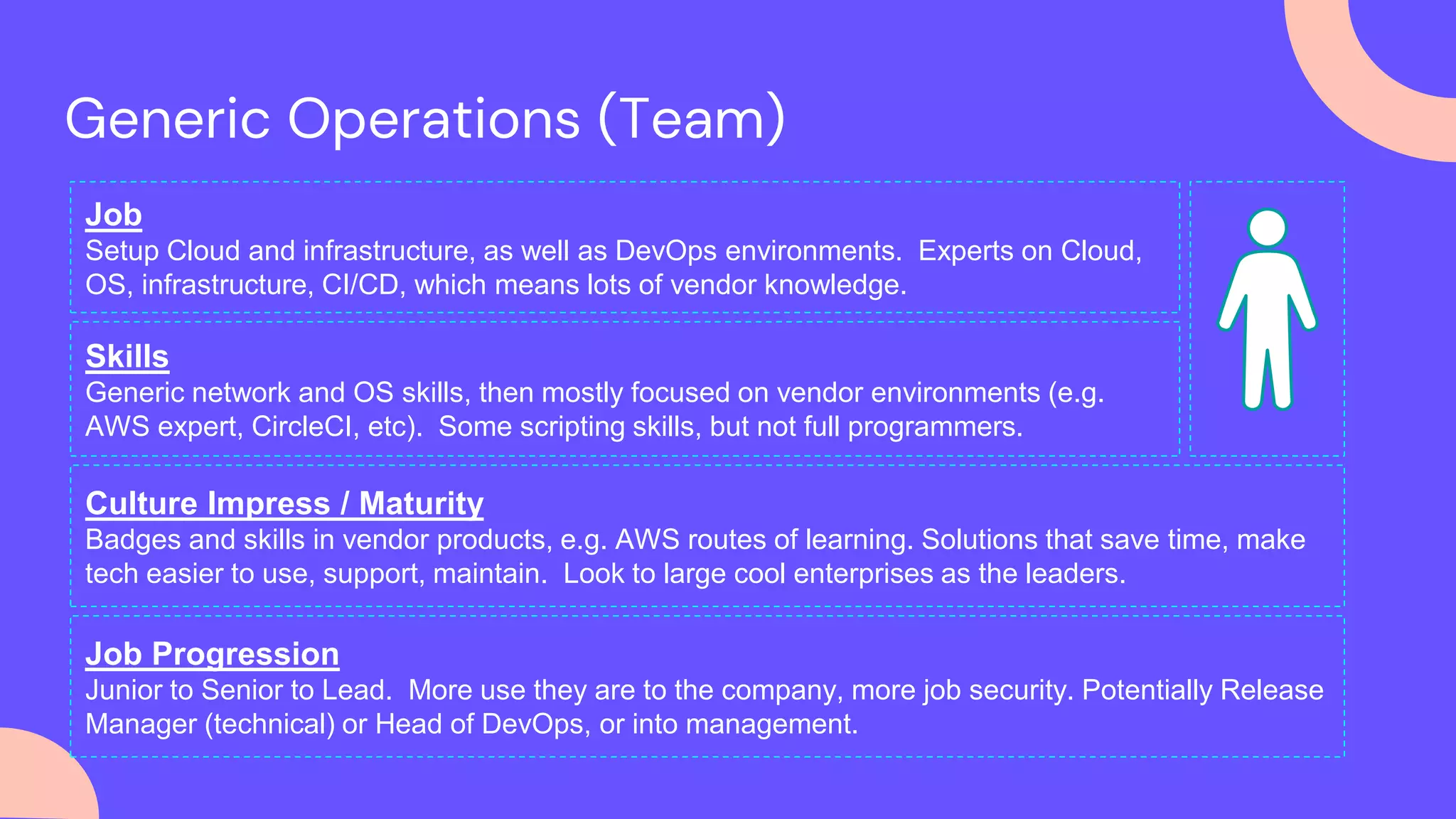 Generic Operations (Team)

Job
Setup Cloud and infrastructure, as well as DevOps environments. Experts on Cloud, OS, infrastructure, CI/CD, which means lots of vendor knowledge.

Skills
Generic network and OS skills, then mostly focused on vendor environments (e.g. AWS expert, CircleCI, etc). Some scripting skills, but not full programmers.

Culture Impress / Maturity
Badges and skills in vendor products, e.g. AWS routes of learning. Solutions that save time, make tech easier to use, support, maintain. Look to large cool enterprises as the leaders.

Job Progression
Junior to Senior to Lead. More use they are to the company, more job security. Potentially Release Manager (technical) or Head of DevOps, or into management.